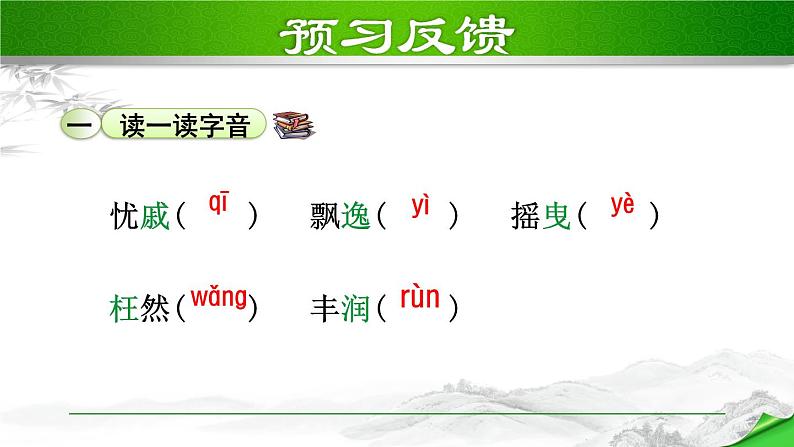 预习反馈

一 读一读字音

忧戚（ qī ） 飘逸（ yì ） 摇曳（ yè ）

枉然（wǎng） 丰润（ rùn ）